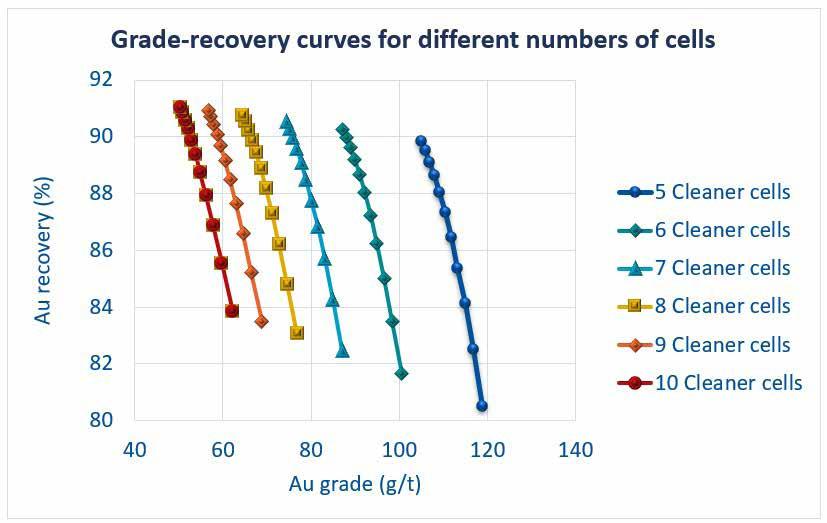 Grade-recovery curves for different numbers of cells

Au recovery (%)

92
90
88
86
84
82
80

40
60
80
100
120
140

Au grade (g/t)

5 Cleaner cells
6 Cleaner cells
7 Cleaner cells
8 Cleaner cells
9 Cleaner cells
10 Cleaner cells